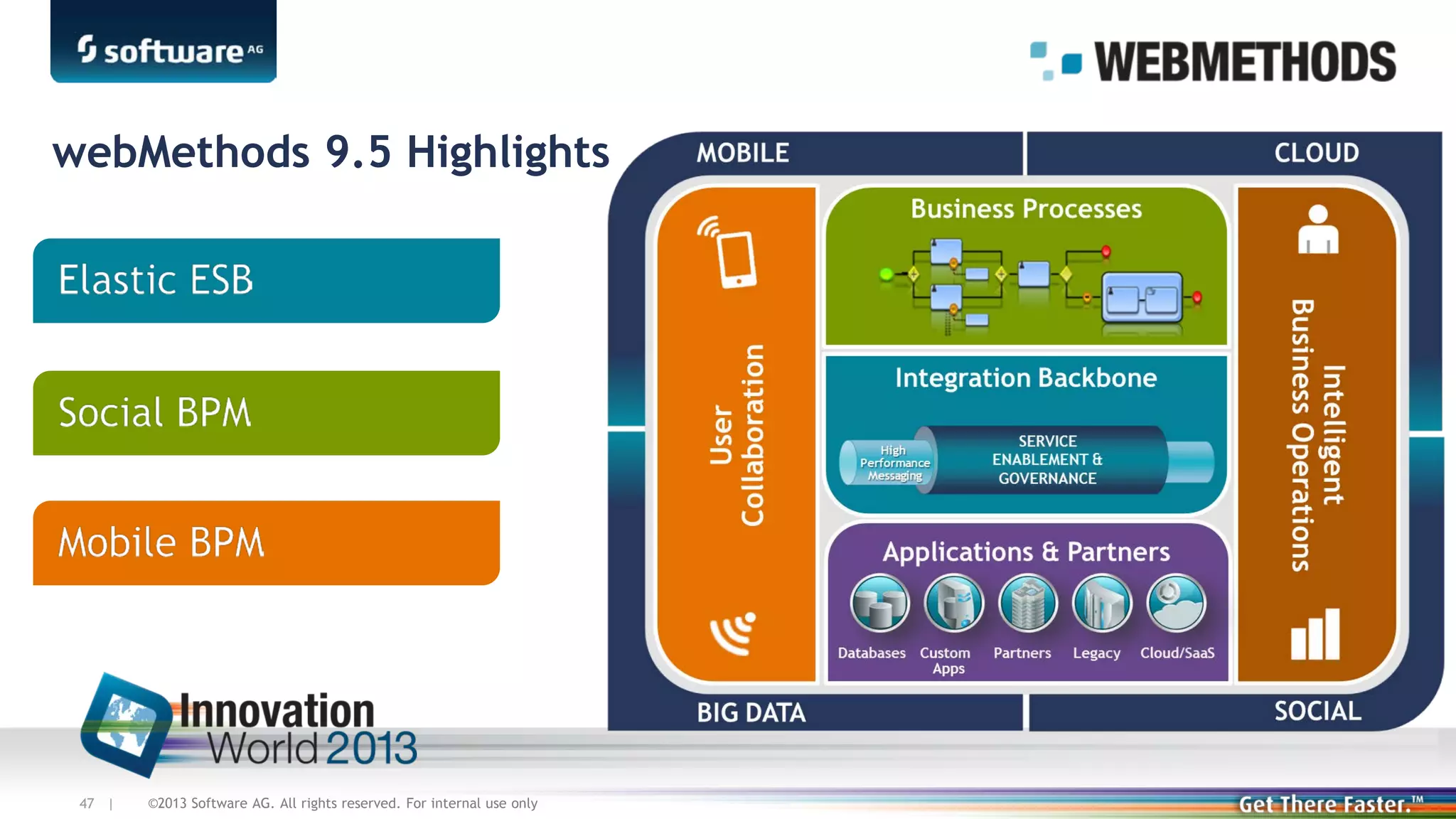 software AG

WEBMETHODS

webMethods 9.5 Highlights

Elastic ESB

Social BPM

Mobile BPM

MOBILE

CLOUD

User Collaboration

Business Processes

Integration Backbone

High Performance Messaging

SERVICE ENABLEMENT & GOVERNANCE

Applications & Partners

Databases

Custom Apps

Partners

Legacy

Cloud/SaaS

Intelligent Business Operations

BIG DATA

SOCIAL

Innovation World 2013

47 | ©2013 Software AG. All rights reserved. For internal use only

Get There Faster.™